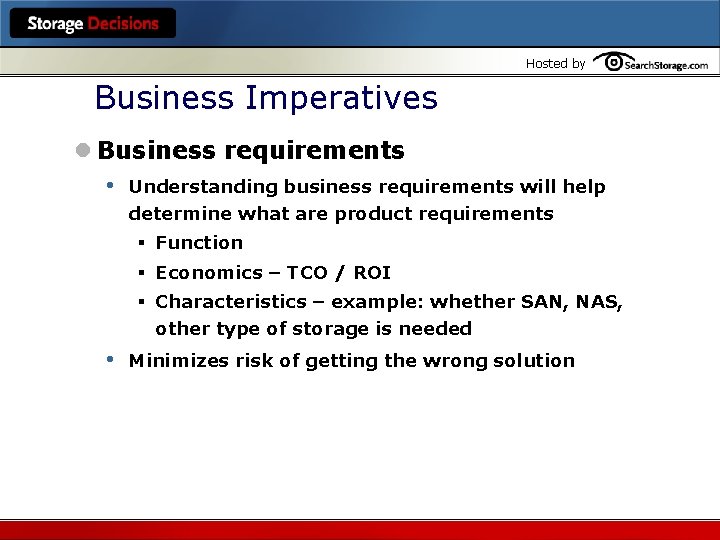 Storage Decisions

Hosted by SearchStorage.com

Business Imperatives

Business requirements

Understanding business requirements will help determine what are product requirements

Function

Economics – TCO / ROI

Characteristics – example: whether SAN, NAS, other type of storage is needed

Minimizes risk of getting the wrong solution